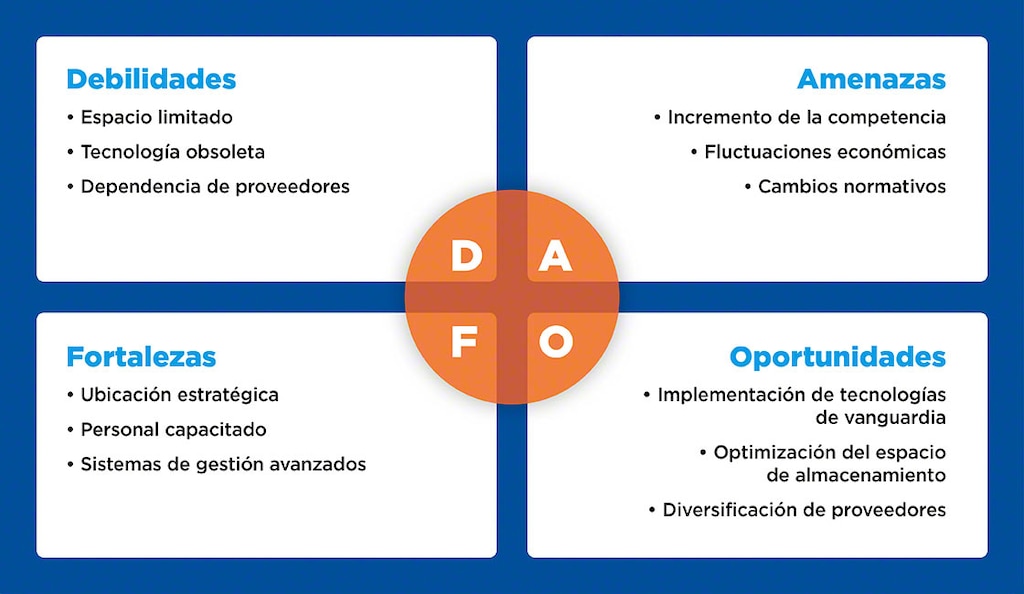 Debilidades
• Espacio limitado
• Tecnología obsoleta
• Dependencia de proveedores

Amenazas
• Incremento de la competencia
• Fluctuaciones económicas
• Cambios normativos

D A
F O

Fortalezas
• Ubicación estratégica
• Personal capacitado
• Sistemas de gestión avanzados

Oportunidades
• Implementación de tecnologías de vanguardia
• Optimización del espacio de almacenamiento
• Diversificación de proveedores